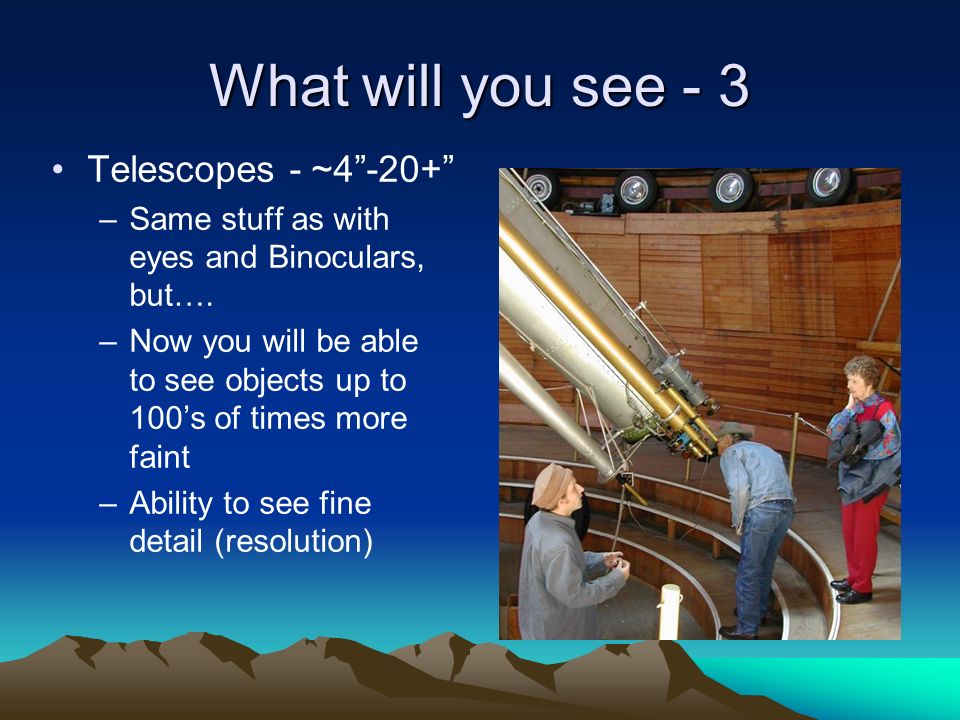 What will you see - 3

• Telescopes - ~4”-20+”
– Same stuff as with eyes and Binoculars, but….
– Now you will be able to see objects up to 100’s of times more faint
– Ability to see fine detail (resolution)